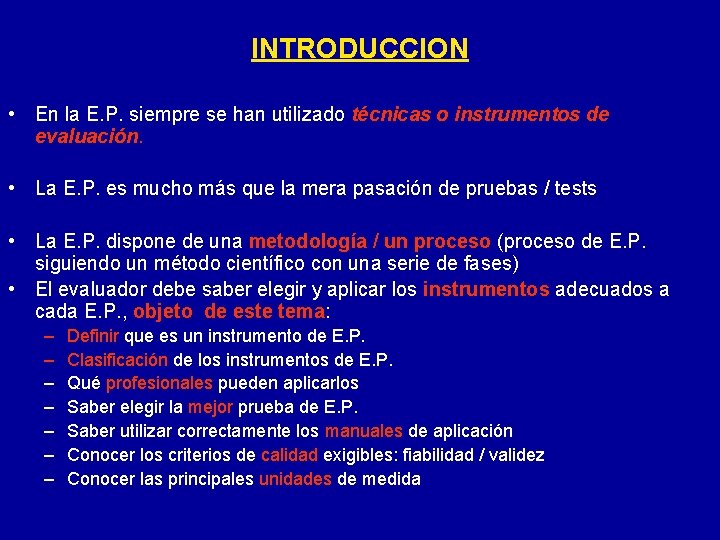 INTRODUCCION

• En la E.P. siempre se han utilizado técnicas o instrumentos de evaluación.

• La E.P. es mucho más que la mera pasación de pruebas / tests

• La E.P. dispone de una metodología / un proceso (proceso de E.P. siguiendo un método científico con una serie de fases)

• El evaluador debe saber elegir y aplicar los instrumentos adecuados a cada E.P., objeto de este tema:
– Definir que es un instrumento de E.P.
– Clasificación de los instrumentos de E.P.
– Qué profesionales pueden aplicarlos
– Saber elegir la mejor prueba de E.P.
– Saber utilizar correctamente los manuales de aplicación
– Conocer los criterios de calidad exigibles: fiabilidad / validez
– Conocer las principales unidades de medida